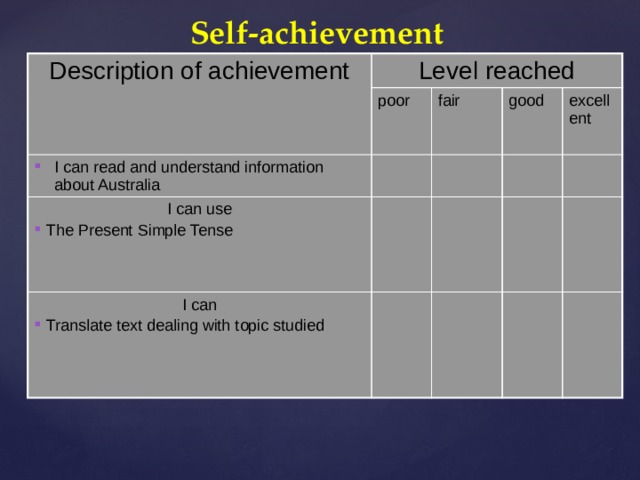 Self-achievement

| Description of achievement | Level reached | | | |
|---|---|---|---|---|
| | poor | fair | good | excellent |
| ▪ I can read and understand information about Australia | | | | |
| I can use ▪ The Present Simple Tense | | | | |
| I can ▪ Translate text dealing with topic studied | | | | |